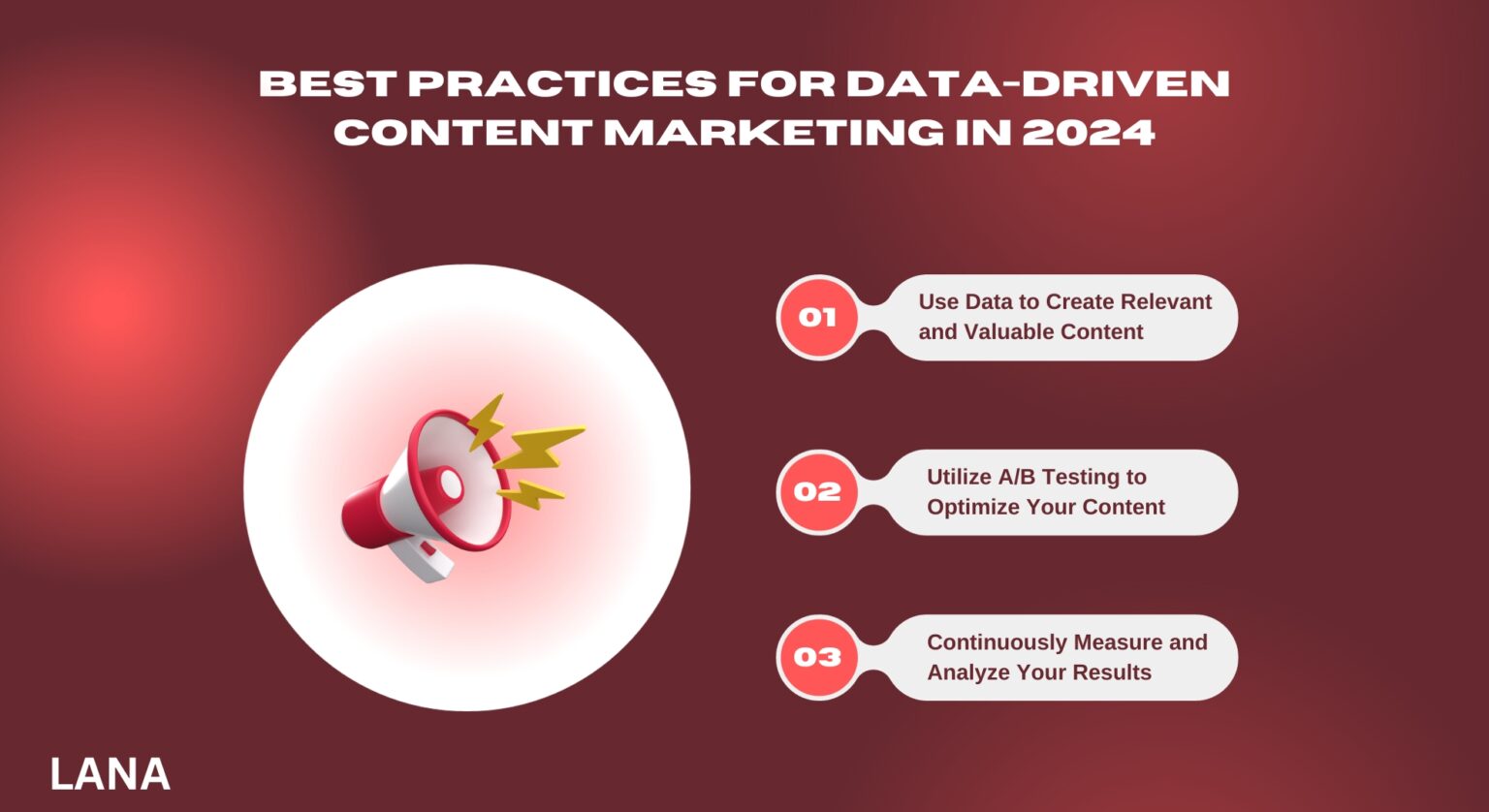 BEST PRACTICES FOR DATA-DRIVEN CONTENT MARKETING IN 2024

01 Use Data to Create Relevant and Valuable Content

02 Utilize A/B Testing to Optimize Your Content

03 Continuously Measure and Analyze Your Results

LANA